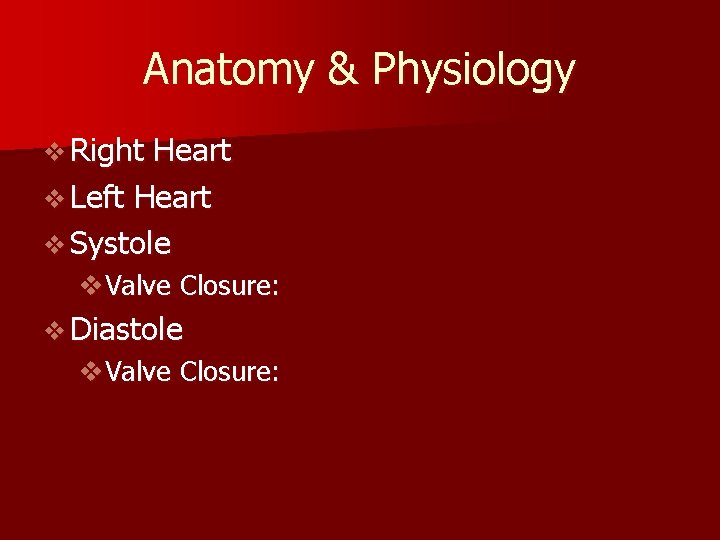 Anatomy & Physiology

❖ Right Heart
❖ Left Heart
❖ Systole
❖ Valve Closure:
❖ Diastole
❖ Valve Closure: